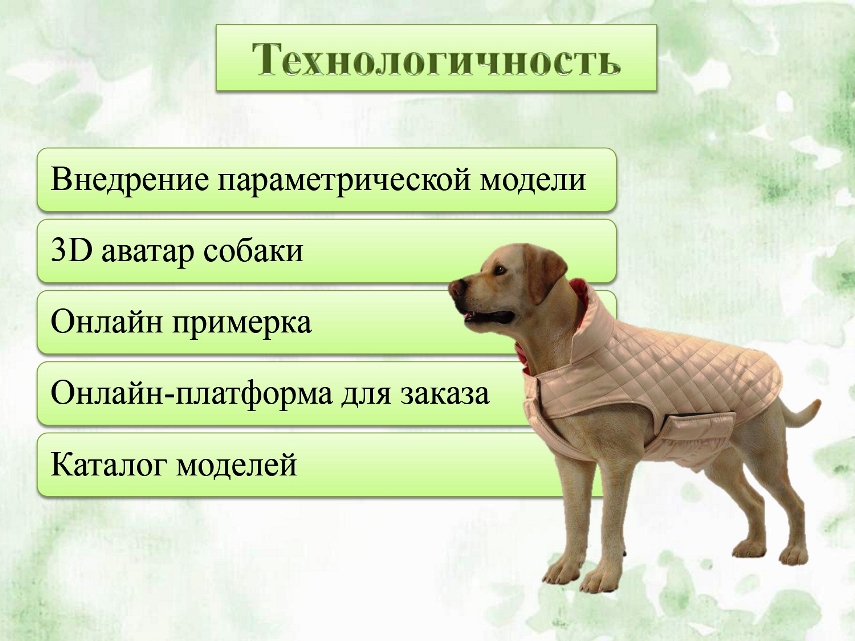 Технологичность

Внедрение параметрической модели

3D аватар собаки

Онлайн примерка

Онлайн-платформа для заказа

Каталог моделей